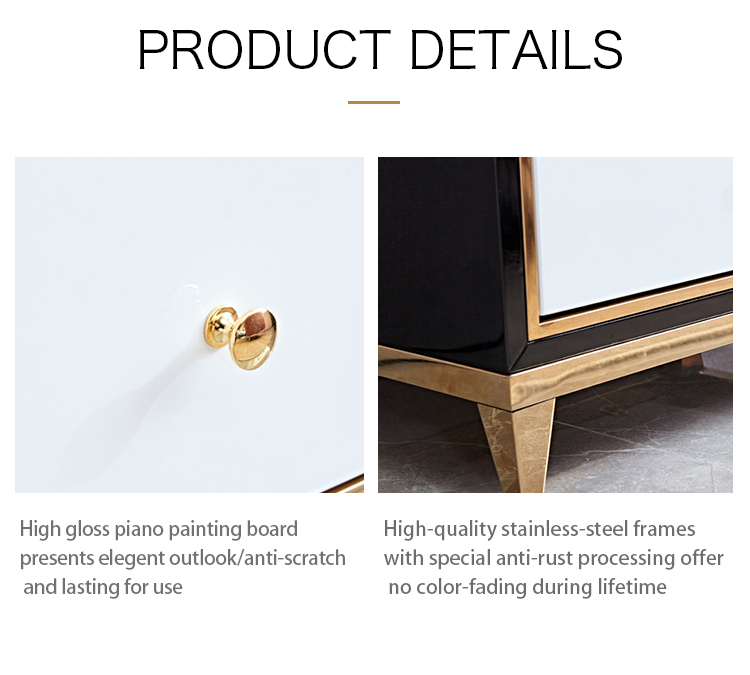 PRODUCT DETAILS

High gloss piano painting board presents elegent outlook/anti-scratch and lasting for use

High-quality stainless-steel frames with special anti-rust processing offer no color-fading during lifetime